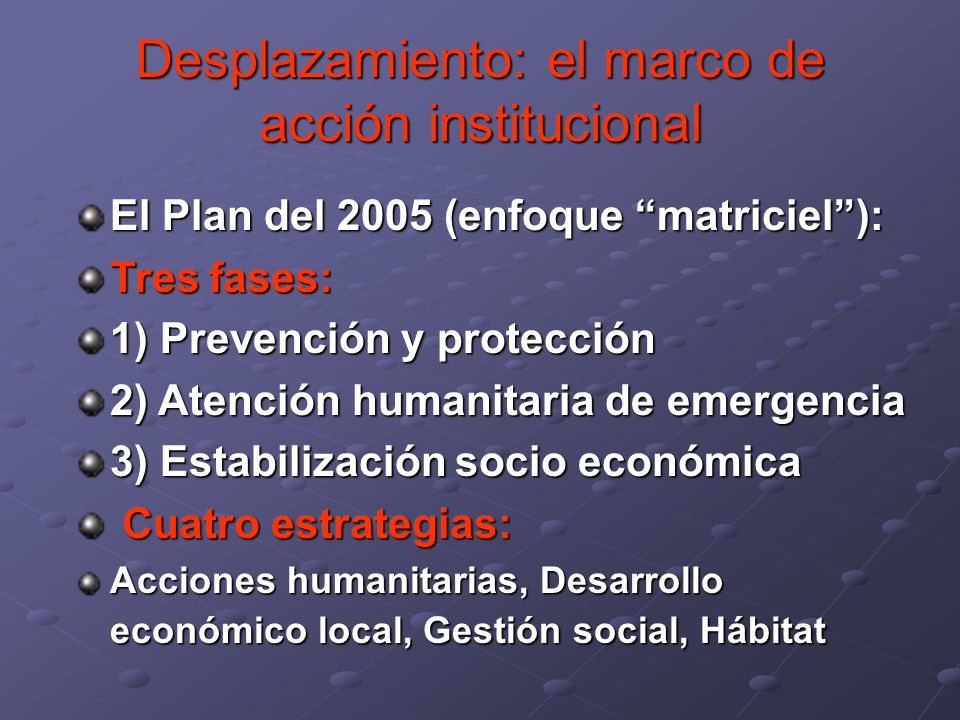 Desplazamiento: el marco de acción institucional

El Plan del 2005 (enfoque “matriciel”):

Tres fases:

1) Prevención y protección

2) Atención humanitaria de emergencia

3) Estabilización socio económica

Cuatro estrategias:

Acciones humanitarias, Desarrollo económico local, Gestión social, Hábitat